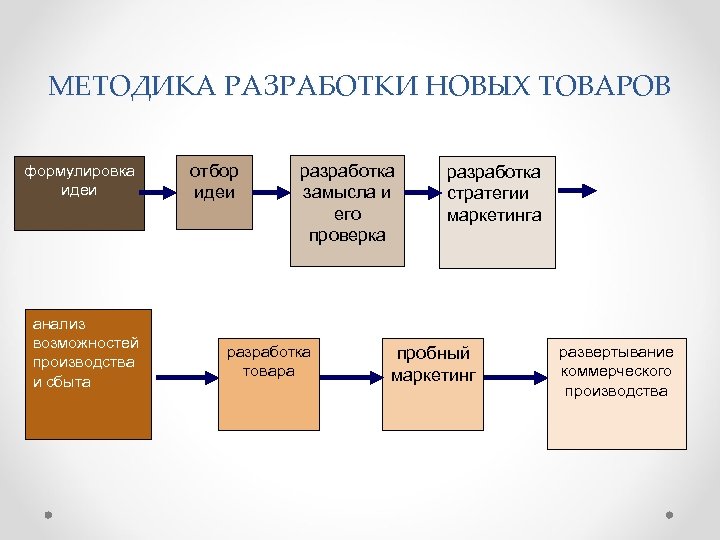 МЕТОДИКА РАЗРАБОТКИ НОВЫХ ТОВАРОВ

формулировка идеи

отбор идеи

разработка замысла и его проверка

разработка стратегии маркетинга

анализ возможностей производства и сбыта

разработка товара

пробный маркетинг

развертывание коммерческого производства